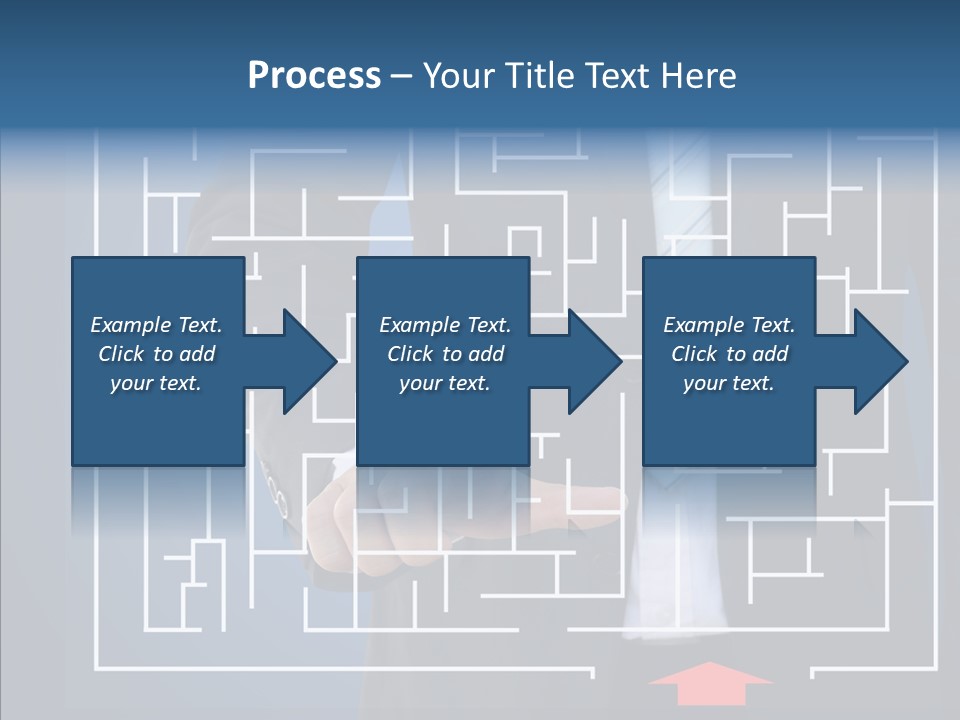 Process – Your Title Text Here

Example Text. Click to add your text.

Example Text. Click to add your text.

Example Text. Click to add your text.